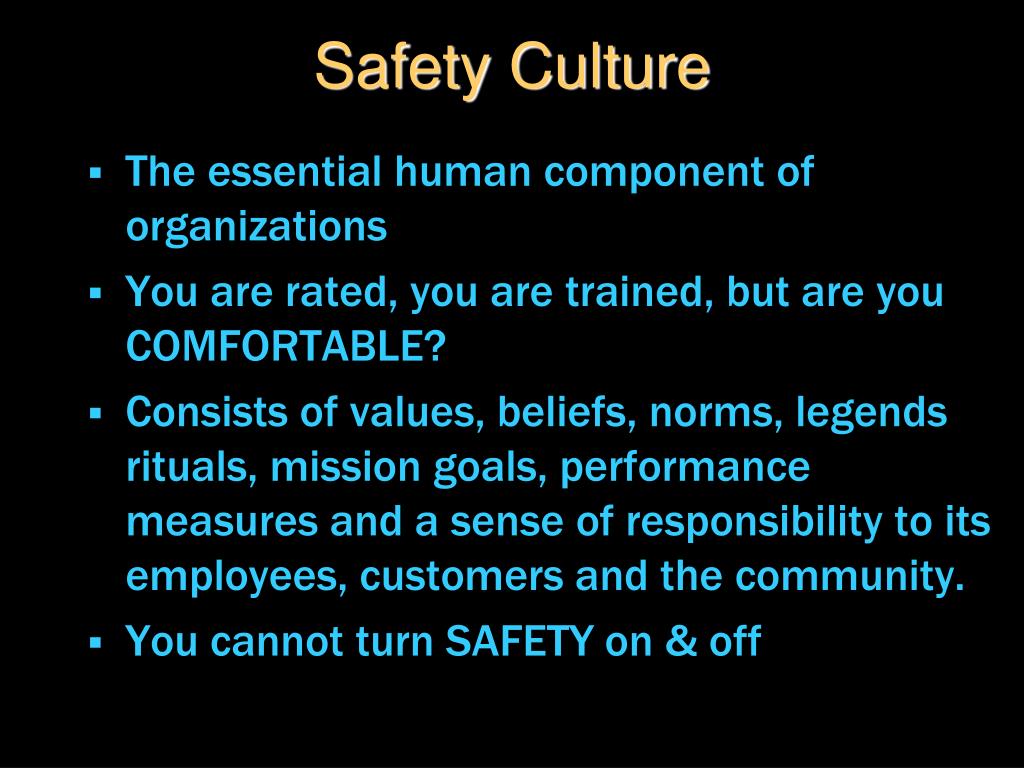 Safety Culture

▪ The essential human component of organizations
▪ You are rated, you are trained, but are you COMFORTABLE?
▪ Consists of values, beliefs, norms, legends rituals, mission goals, performance measures and a sense of responsibility to its employees, customers and the community.
▪ You cannot turn SAFETY on & off